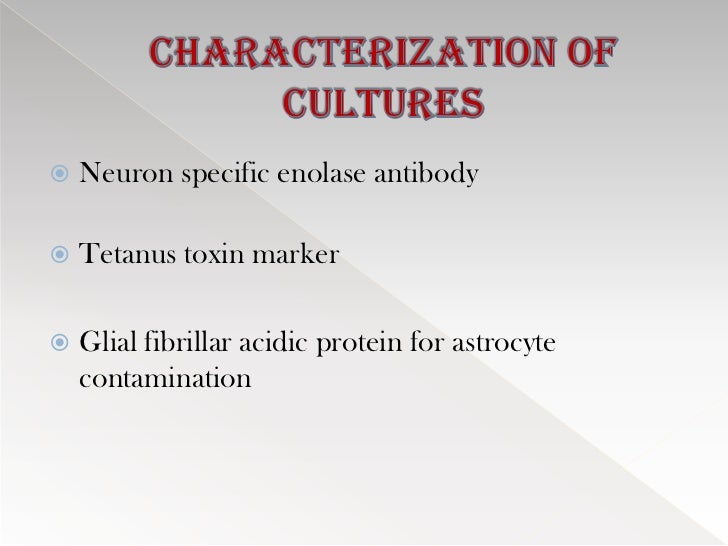 CHARACTERIZATION OF CULTURES

Neuron specific enolase antibody

Tetanus toxin marker

Glial fibrillar acidic protein for astrocyte contamination